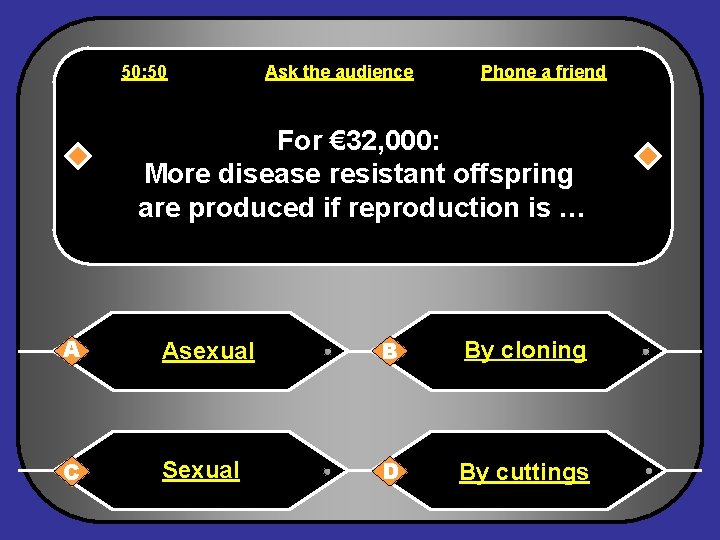 50:50 Ask the audience Phone a friend

For €32,000:
More disease resistant offspring are produced if reproduction is …

A Asexual

B By cloning

C Sexual

D By cuttings